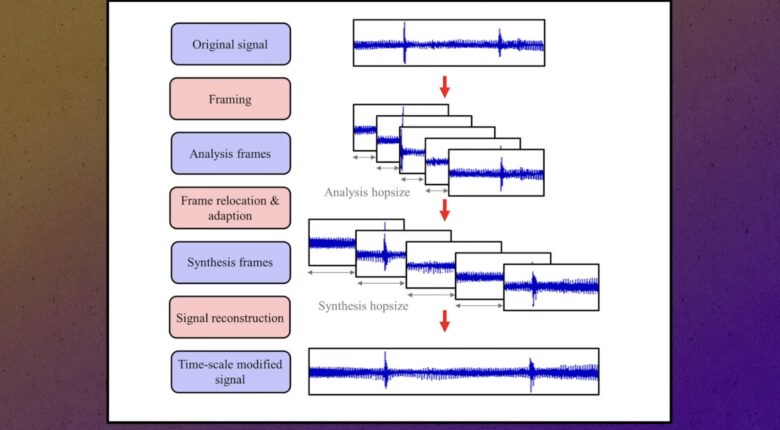 Original signal

Framing

Analysis frames

Analysis hopsize

Frame relocation & adaption

Synthesis frames

Synthesis hopsize

Signal reconstruction

Time-scale modified signal